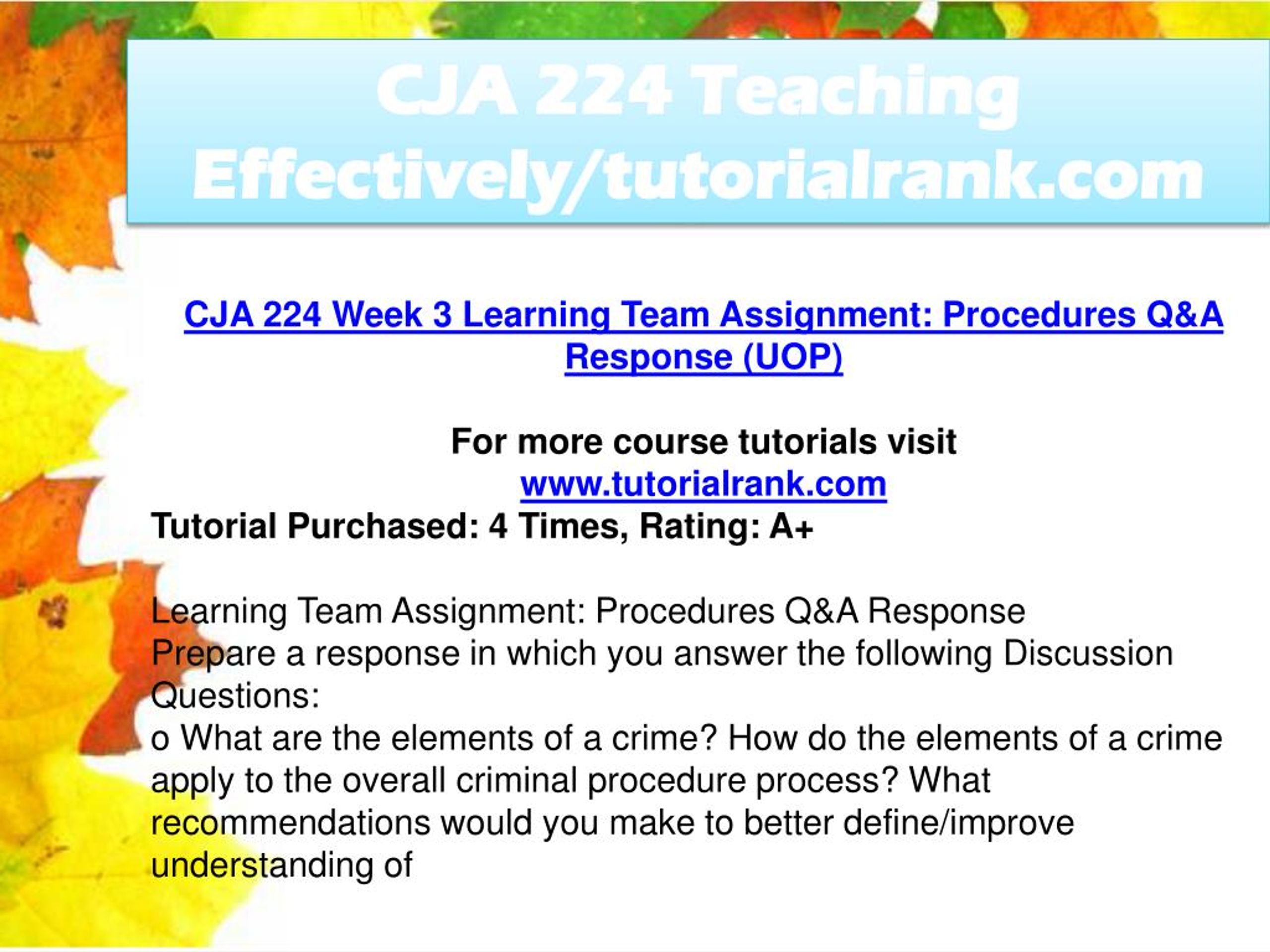 CJA 224 Teaching Effectively/tutorialrank.com

CJA 224 Week 3 Learning Team Assignment: Procedures Q&A Response (UOP)

For more course tutorials visit
www.tutorialrank.com
Tutorial Purchased: 4 Times, Rating: A+

Learning Team Assignment: Procedures Q&A Response
Prepare a response in which you answer the following Discussion Questions:
o What are the elements of a crime? How do the elements of a crime apply to the overall criminal procedure process? What recommendations would you make to better define/improve understanding of